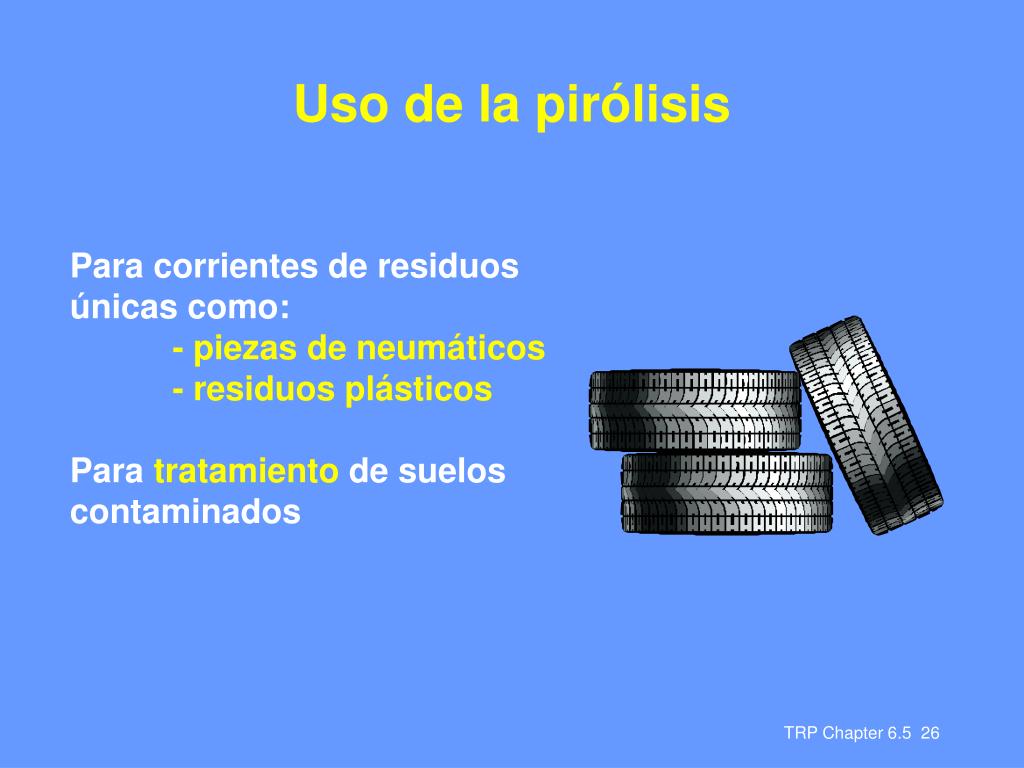 Uso de la pirólisis

Para corrientes de residuos únicas como:
- piezas de neumáticos
- residuos plásticos

Para tratamiento de suelos contaminados

TRP Chapter 6.5 26